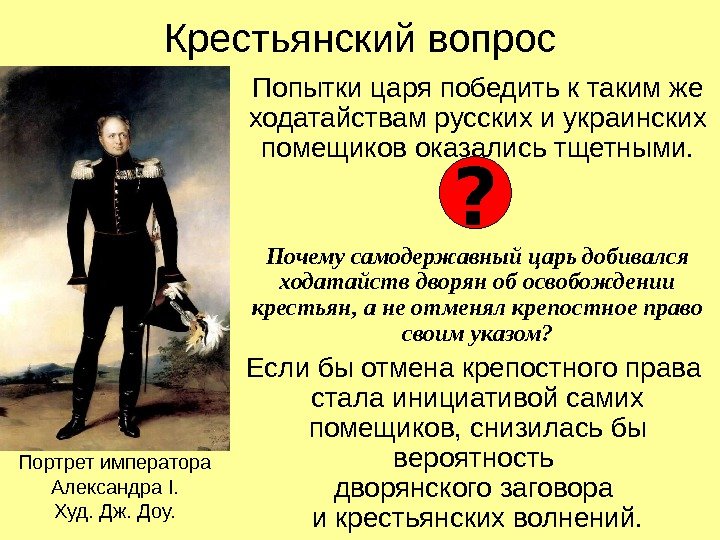 Крестьянский вопрос

Попытки царя победить к таким же ходатайствам русских и украинских помещиков оказались тщетными.

?

Почему самодержавный царь добивался ходатайств дворян об освобождении крестьян, а не отменял крепостное право своим указом?

Если бы отмена крепостного права стала инициативой самих помещиков, снизилась бы вероятность дворянского заговора и крестьянских волнений.

Портрет императора Александра I. Худ. Дж. Доу.